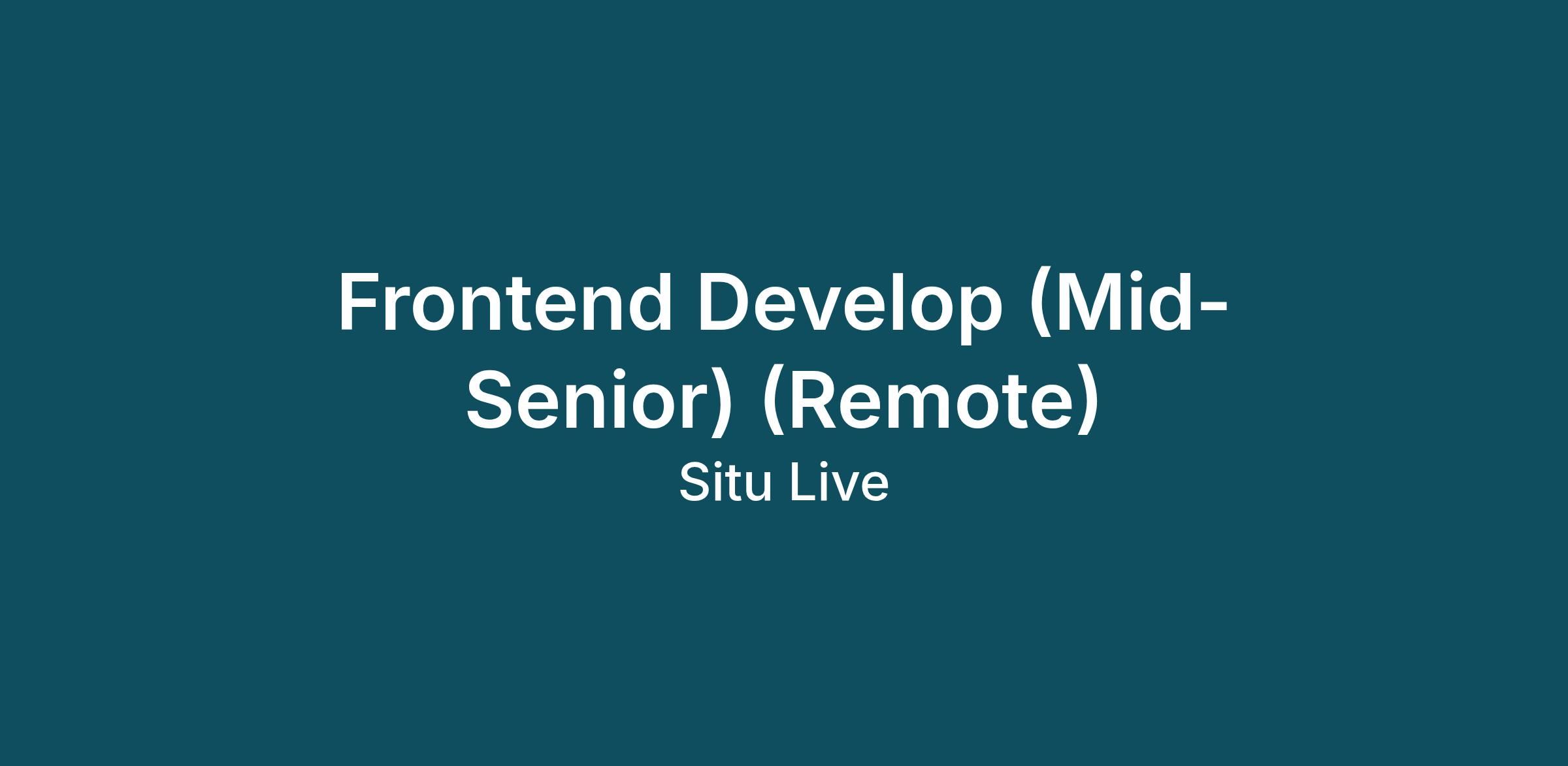 Frontend Develop (Mid-Senior) (Remote)
Situ Live